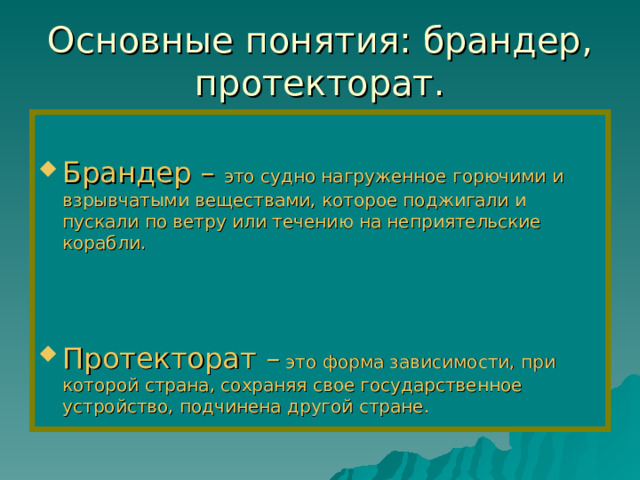 Основные понятия: брандер, протекторат.

Брандер – это судно нагруженное горючими и взрывчатыми веществами, которое поджигали и пускали по ветру или течению на неприятельские корабли.

Протекторат – это форма зависимости, при которой страна, сохраняя свое государственное устройство, подчинена другой стране.